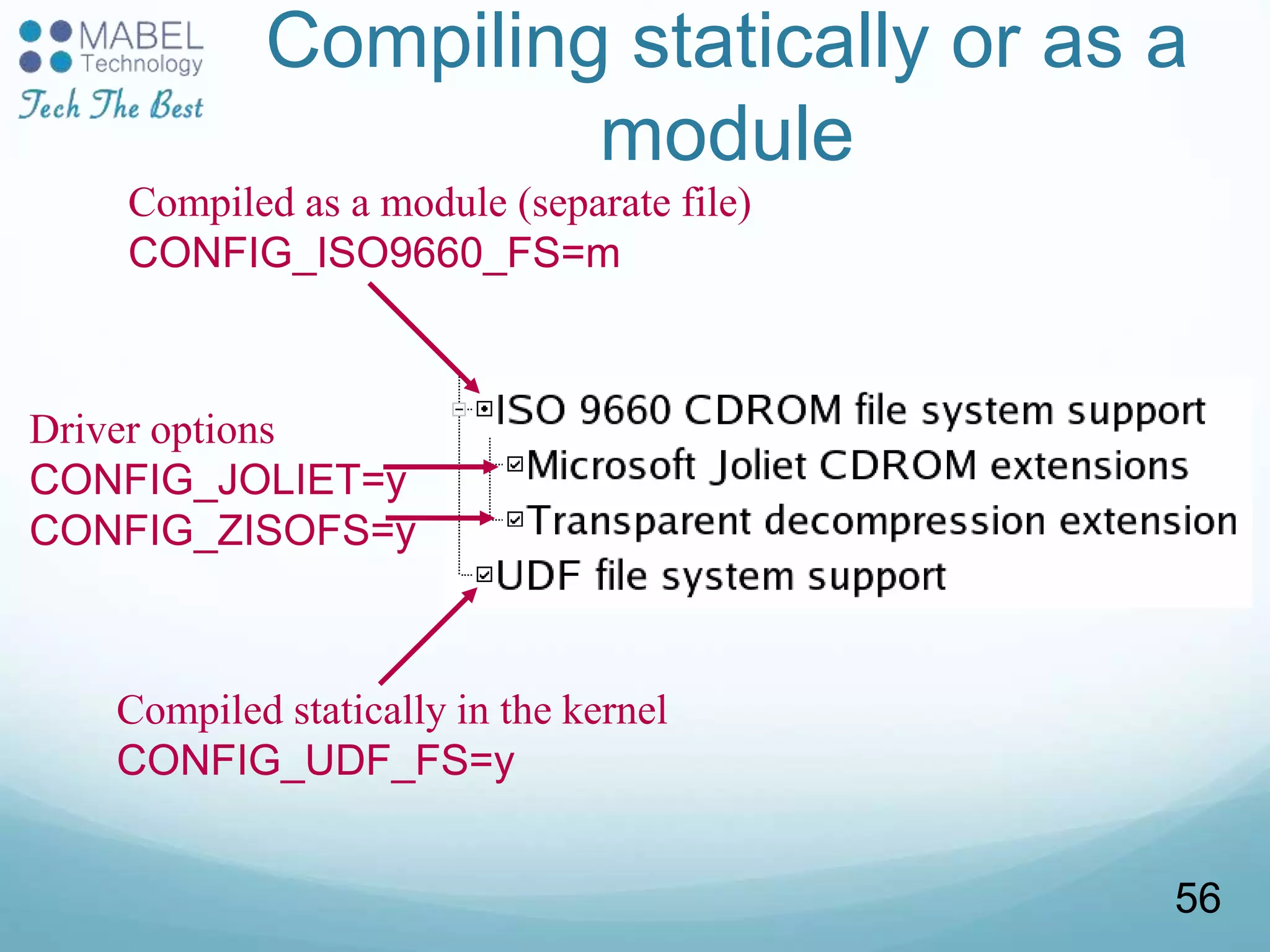 MABEL Technology
Tech The Best

Compiling statically or as a module

Compiled as a module (separate file)
CONFIG_ISO9660_FS=m

Driver options
CONFIG_JOLIET=y
CONFIG_ZISOFS=y

ISO 9660 CDROM file system support
Microsoft Joliet CDROM extensions
Transparent decompression extension
UDF file system support

Compiled statically in the kernel
CONFIG_UDF_FS=y

56